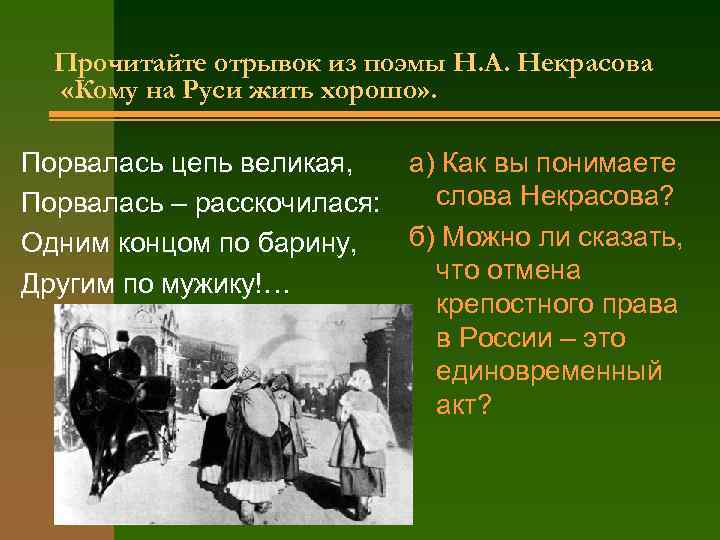 Прочитайте отрывок из поэмы Н.А. Некрасова «Кому на Руси жить хорошо».

Порвалась цепь великая,
Порвалась – расскочилася:
Одним концом по барину,
Другим по мужику!…

а) Как вы понимаете слова Некрасова?

б) Можно ли сказать, что отмена крепостного права в России – это единовременный акт?